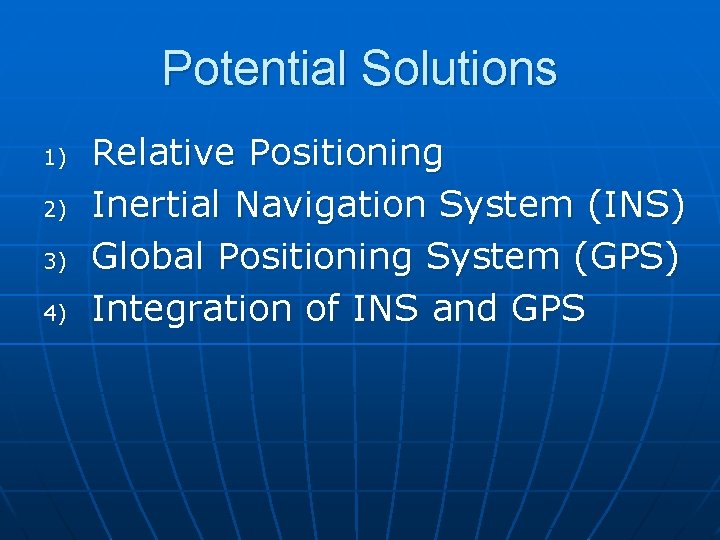 Potential Solutions

1) Relative Positioning
2) Inertial Navigation System (INS)
3) Global Positioning System (GPS)
4) Integration of INS and GPS